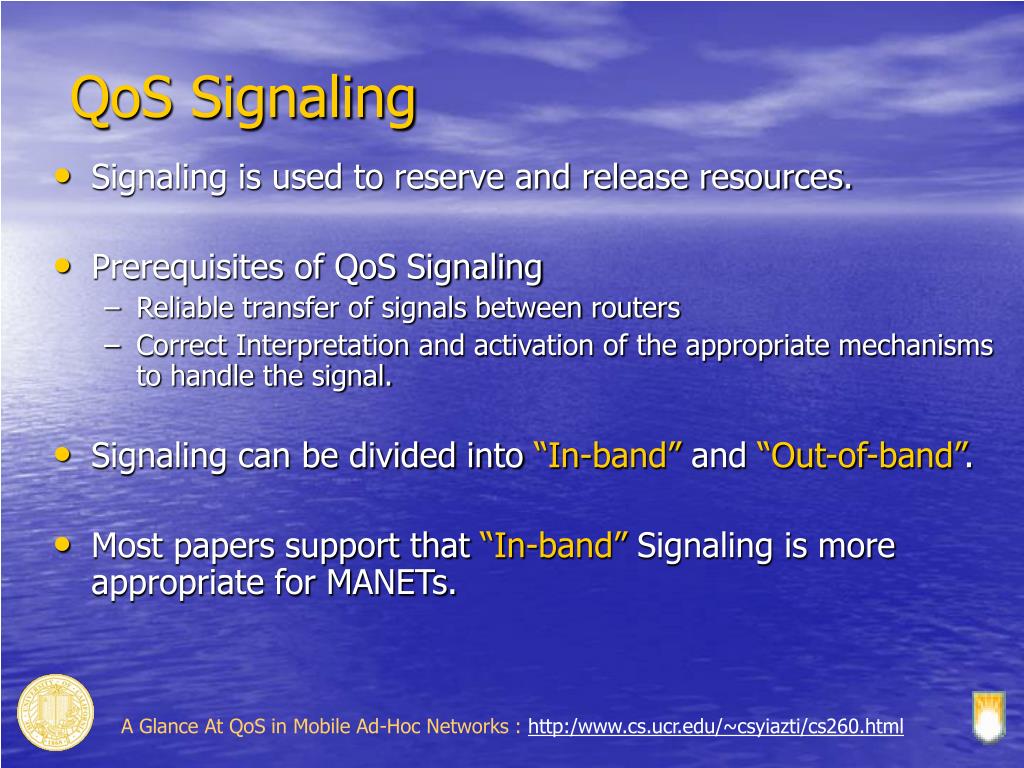 QoS Signaling

• Signaling is used to reserve and release resources.

• Prerequisites of QoS Signaling
– Reliable transfer of signals between routers
– Correct Interpretation and activation of the appropriate mechanisms to handle the signal.

• Signaling can be divided into “In-band” and “Out-of-band”.

• Most papers support that “In-band” Signaling is more appropriate for MANETs.

A Glance At QoS in Mobile Ad-Hoc Networks : http:/www.cs.ucr.edu/~csyiazti/cs260.html